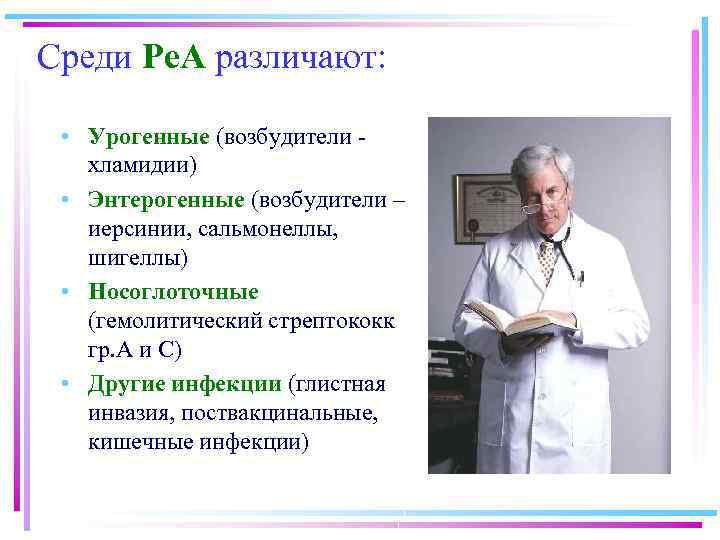 Среди РеА различают:

• Урогенные (возбудители - хламидии)
• Энтерогенные (возбудители – иерсинии, сальмонеллы, шигеллы)
• Носоглоточные (гемолитический стрептококк гр.А и С)
• Другие инфекции (глистная инвазия, поствакцинальные, кишечные инфекции)